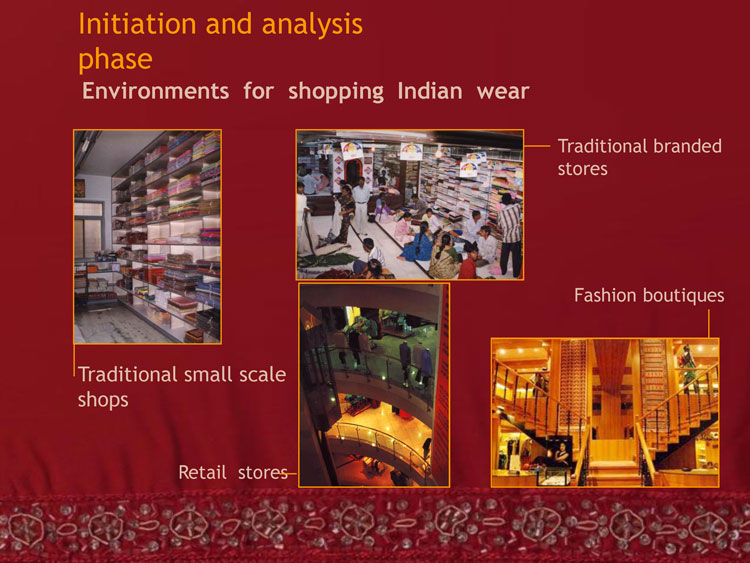 Initiation and analysis phase

Environments for shopping Indian wear

Traditional branded stores

Fashion boutiques

Traditional small scale shops

Retail stores